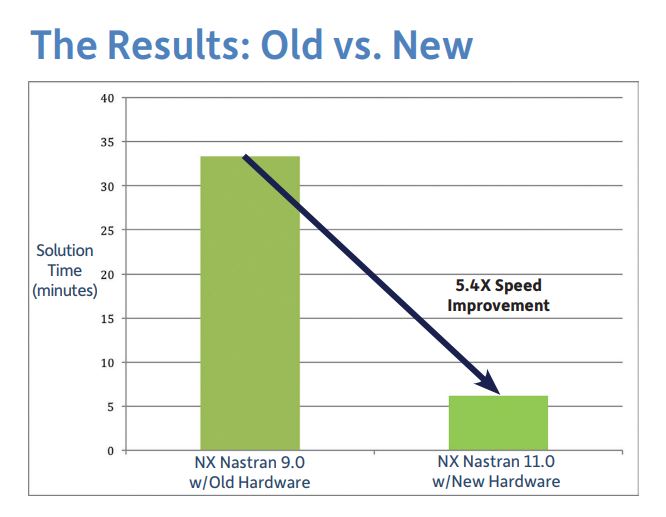 The Results: Old vs. New

40
35
30
25
20
15
10
5
0

Solution Time (minutes)

5.4X Speed Improvement

NX Nastran 9.0 w/Old Hardware

NX Nastran 11.0 w/New Hardware